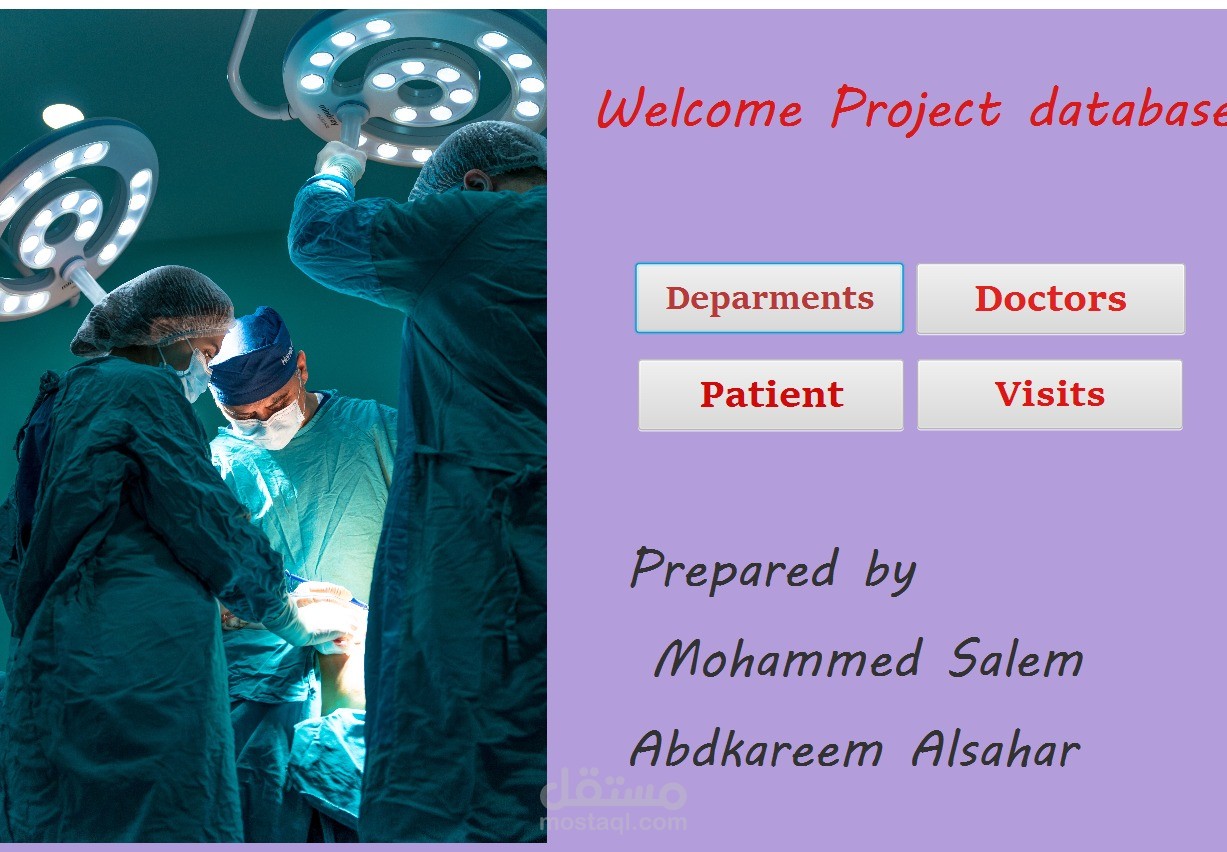 Welcome Project database

Deparments

Doctors

Patient

Visits

Prepared by

Mohammed Salem

Abdkareem Alsahar

مستقل
mostaql.com